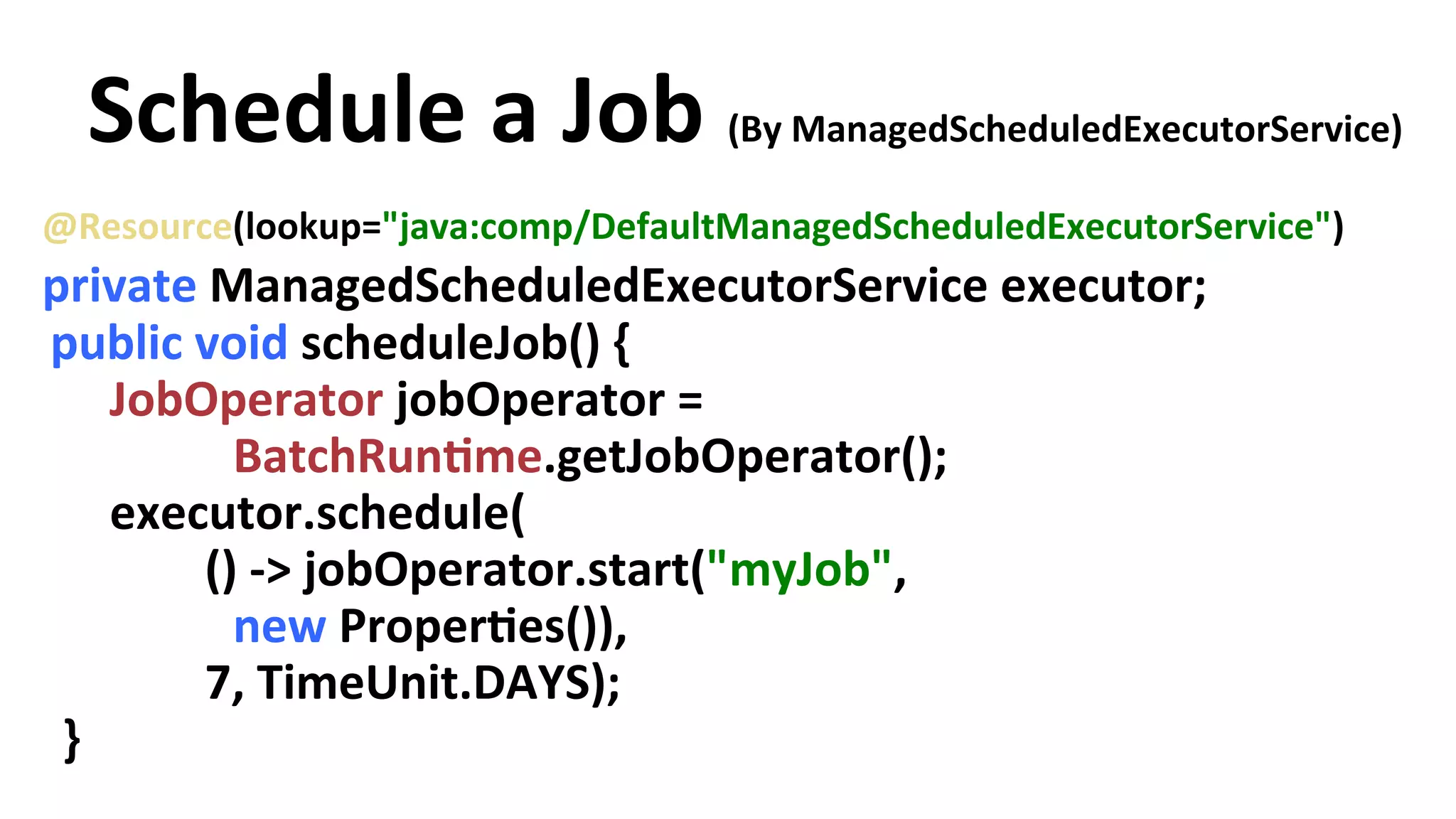 Schedule a Job (By ManagedScheduledExecutorService)

@Resource(lookup="java:comp/DefaultManagedScheduledExecutorService")
private ManagedScheduledExecutorService executor;
public void scheduleJob() {
    JobOperator jobOperator =
            BatchRuntime.getJobOperator();
    executor.schedule(
        () -> jobOperator.start("myJob",
            new Properties()),
        7, TimeUnit.DAYS);
}